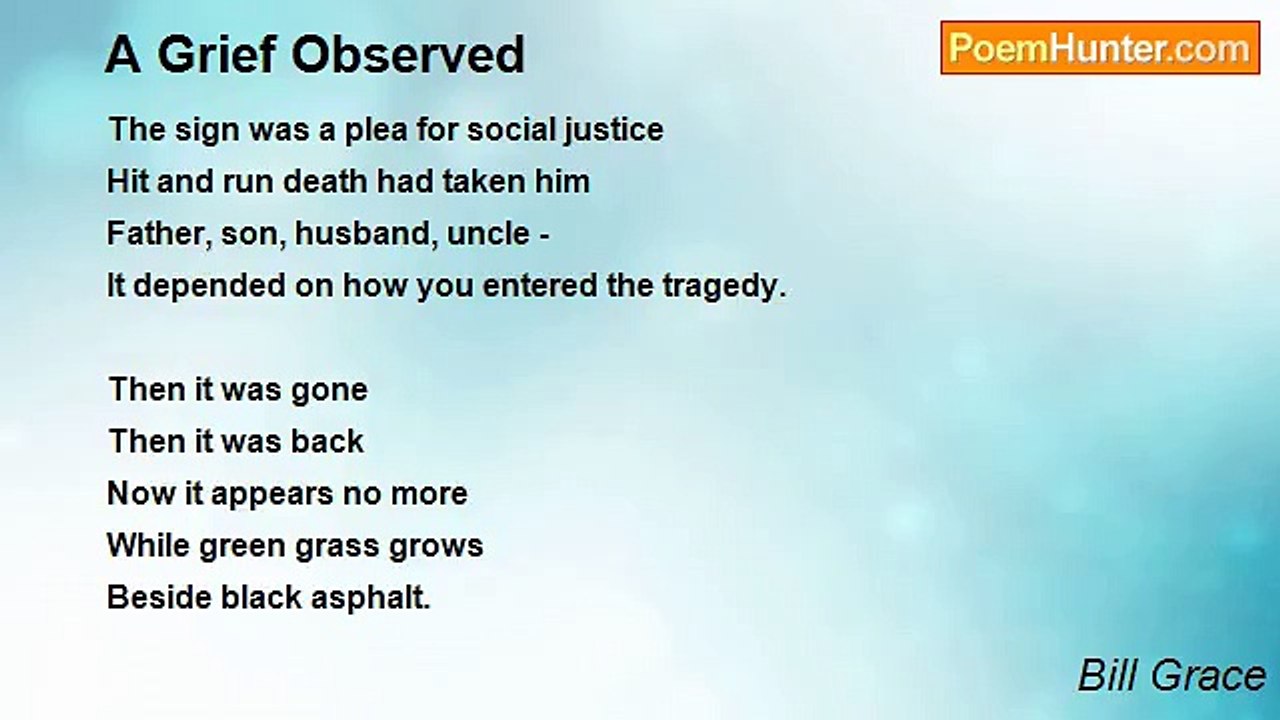 A Grief Observed

PoemHunter.com

The sign was a plea for social justice
Hit and run death had taken him
Father, son, husband, uncle -
It depended on how you entered the tragedy.

Then it was gone
Then it was back
Now it appears no more
While green grass grows
Beside black asphalt.

Bill Grace